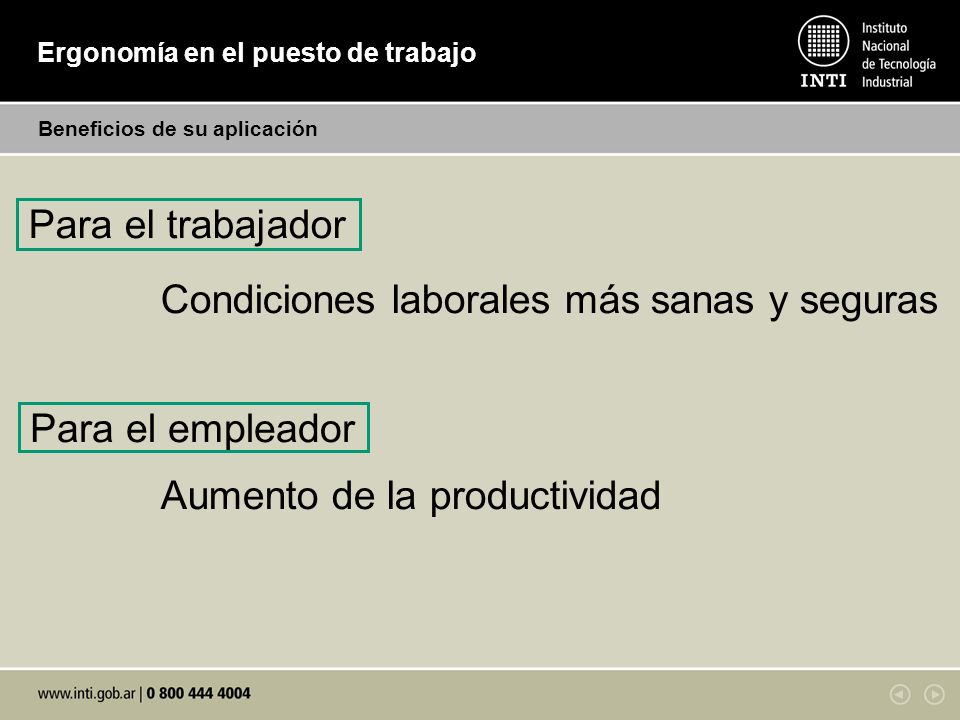 Ergonomía en el puesto de trabajo

INTI Instituto Nacional de Tecnología Industrial

Beneficios de su aplicación

Para el trabajador

Condiciones laborales más sanas y seguras

Para el empleador

Aumento de la productividad

www.inti.gob.ar | 0 800 444 4004